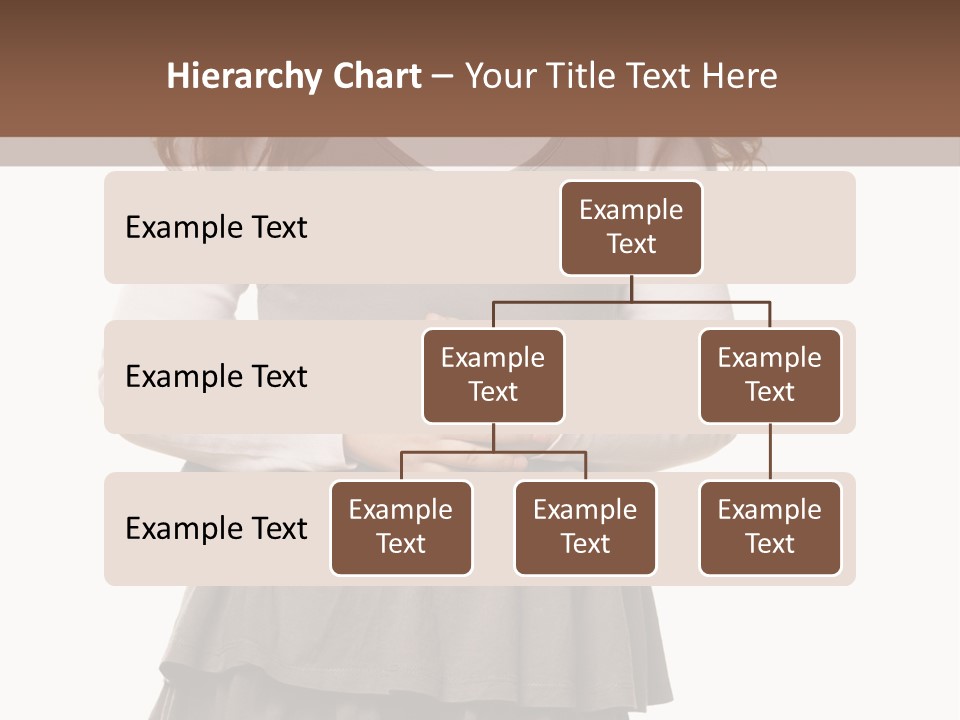 Hierarchy Chart – Your Title Text Here

Example Text

Example Text

Example Text

Example Text

Example Text

Example Text

Example Text

Example Text

Example Text